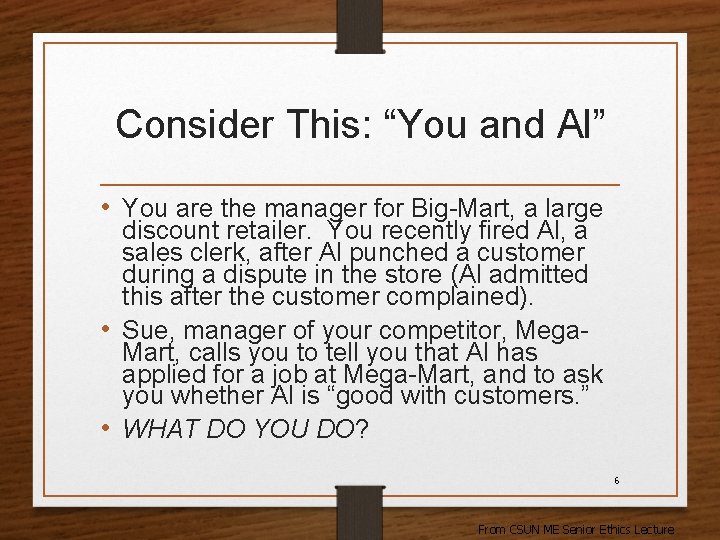 Consider This: “You and Al”

• You are the manager for Big-Mart, a large discount retailer. You recently fired Al, a sales clerk, after Al punched a customer during a dispute in the store (Al admitted this after the customer complained).

• Sue, manager of your competitor, Mega-Mart, calls you to tell you that Al has applied for a job at Mega-Mart, and to ask you whether Al is “good with customers.”

• WHAT DO YOU DO?

6

From CSUN ME Senior Ethics Lecture